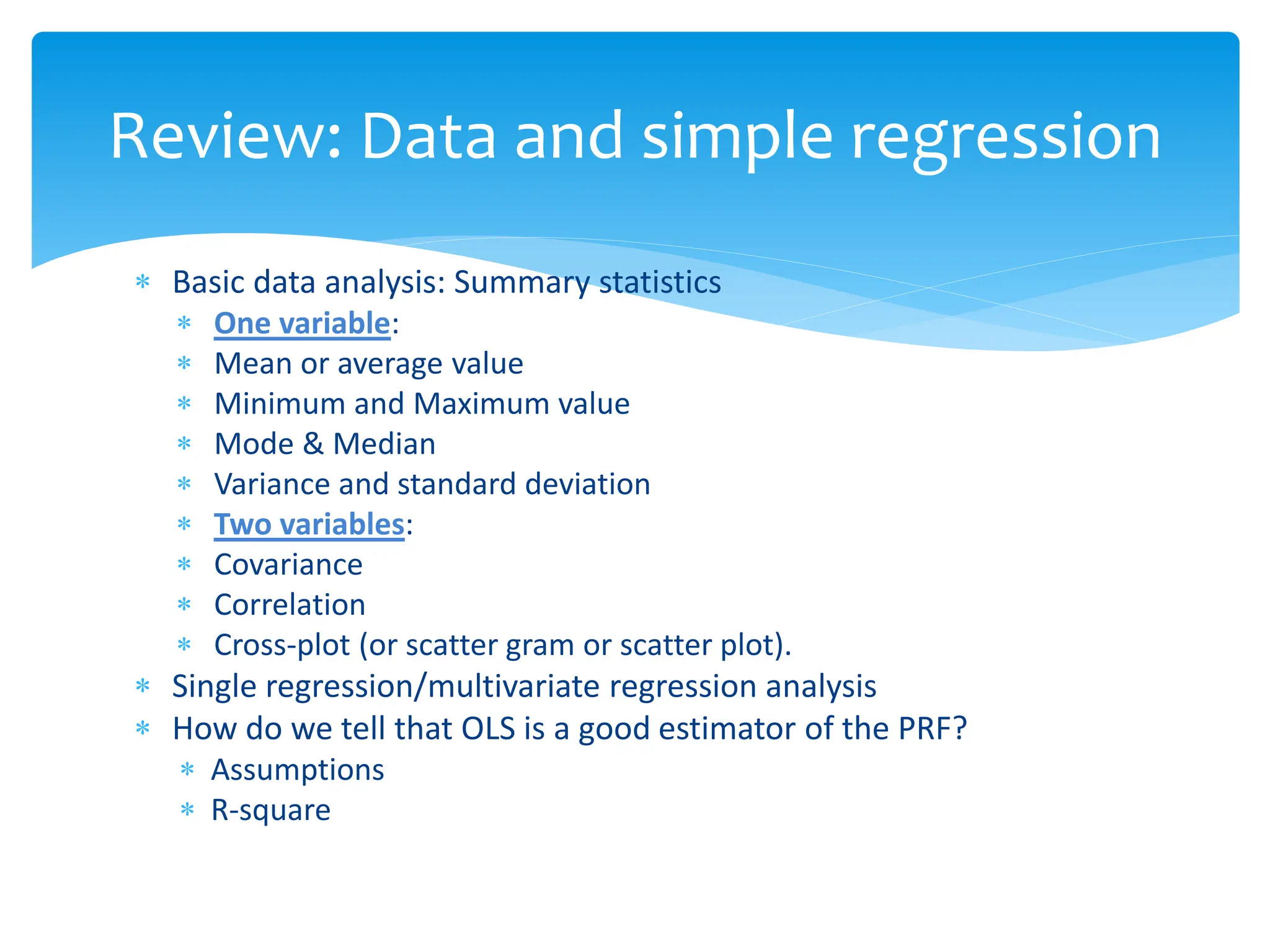 Review: Data and simple regression

* Basic data analysis: Summary statistics
  * One variable:
  * Mean or average value
  * Minimum and Maximum value
  * Mode & Median
  * Variance and standard deviation
  * Two variables:
  * Covariance
  * Correlation
  * Cross-plot (or scatter gram or scatter plot).
* Single regression/multivariate regression analysis
* How do we tell that OLS is a good estimator of the PRF?
  * Assumptions
  * R-square